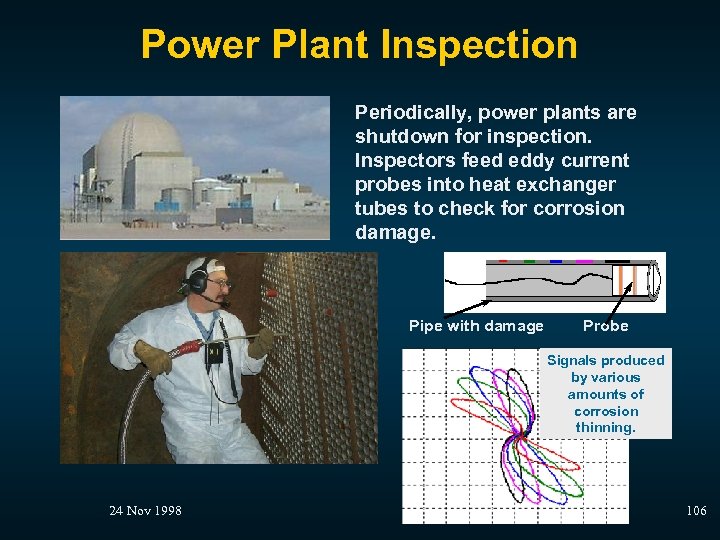 Power Plant Inspection

Periodically, power plants are shutdown for inspection. Inspectors feed eddy current probes into heat exchanger tubes to check for corrosion damage.

Pipe with damage

Probe

Signals produced by various amounts of corrosion thinning.

24 Nov 1998

106